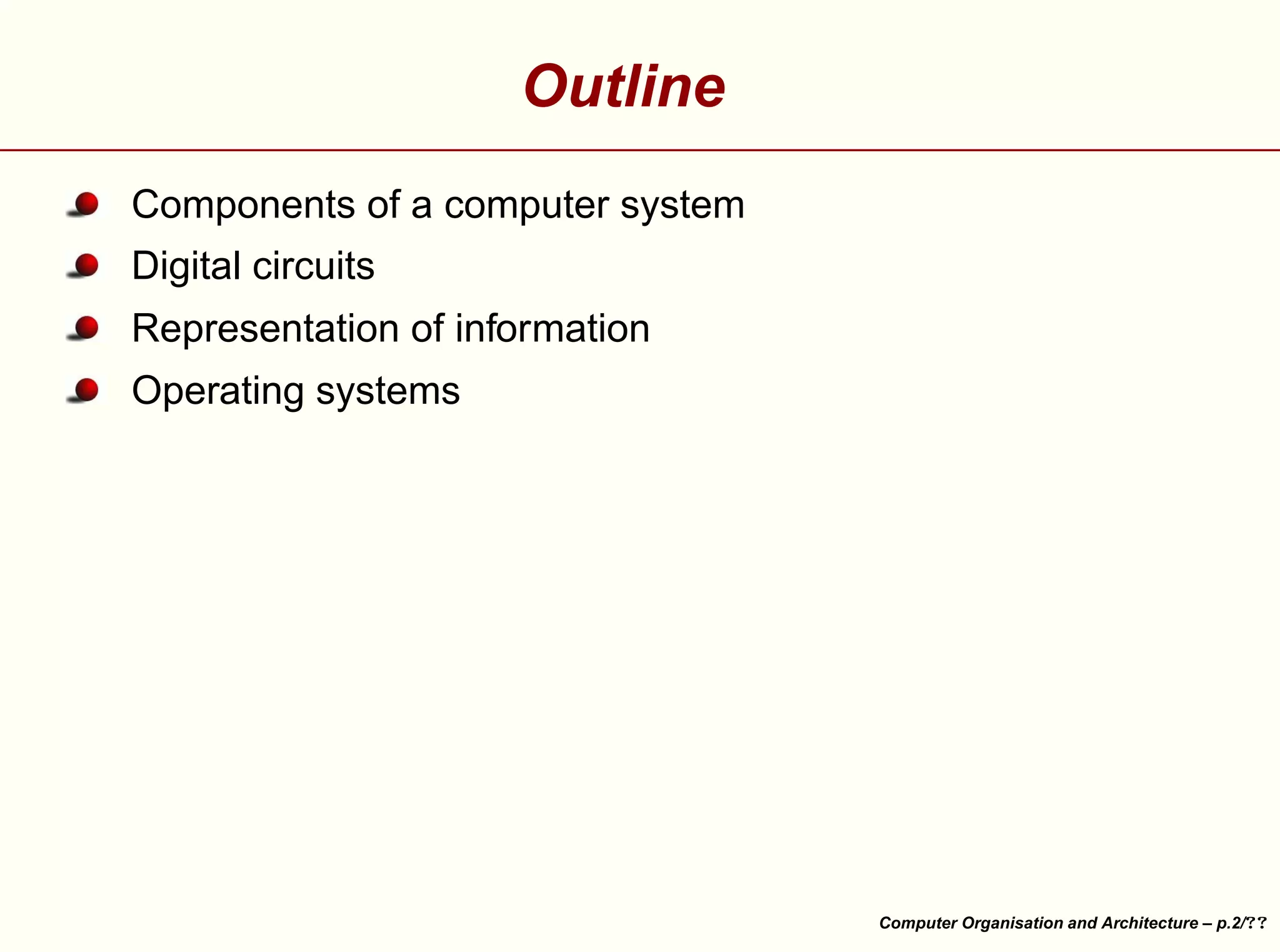 Outline

Components of a computer system
Digital circuits
Representation of information
Operating systems

Computer Organisation and Architecture – p.2/??